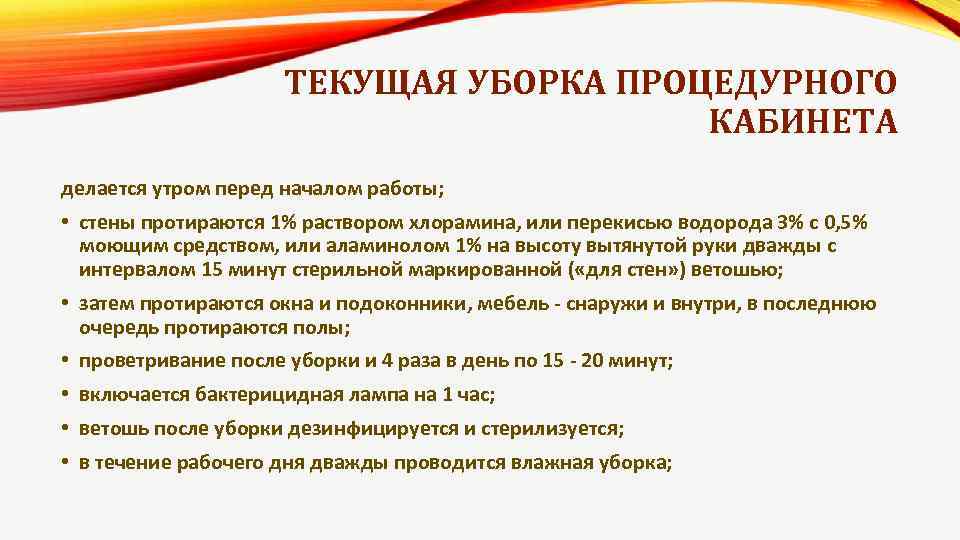 ТЕКУЩАЯ УБОРКА ПРОЦЕДУРНОГО КАБИНЕТА

делается утром перед началом работы;

• стены протираются 1% раствором хлорамина, или перекисью водорода 3% с 0,5% моющим средством, или аламинолом 1% на высоту вытянутой руки дважды с интервалом 15 минут стерильной маркированной («для стен») ветошью;
• затем протираются окна и подоконники, мебель - снаружи и внутри, в последнюю очередь протираются полы;
• проветривание после уборки и 4 раза в день по 15 - 20 минут;
• включается бактерицидная лампа на 1 час;
• ветошь после уборки дезинфицируется и стерилизуется;
• в течение рабочего дня дважды проводится влажная уборка;